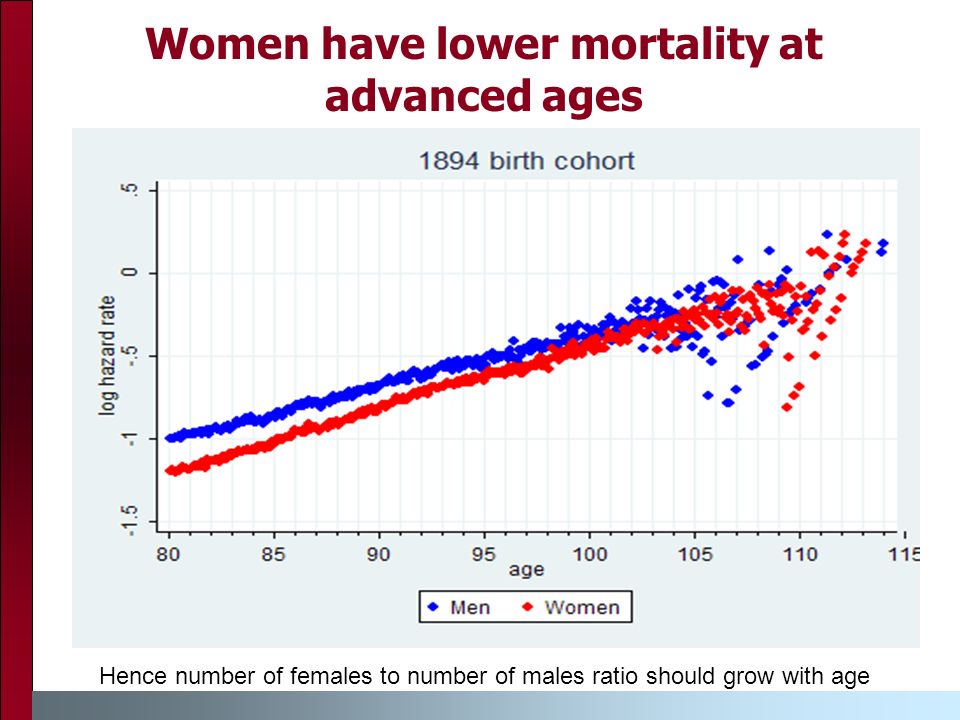 Women have lower mortality at advanced ages

1894 birth cohort

log hazard rate

.5
0
-.5
-1
-1.5

80 85 90 95 100 105 110 115

age

Men Women

Hence number of females to number of males ratio should grow with age